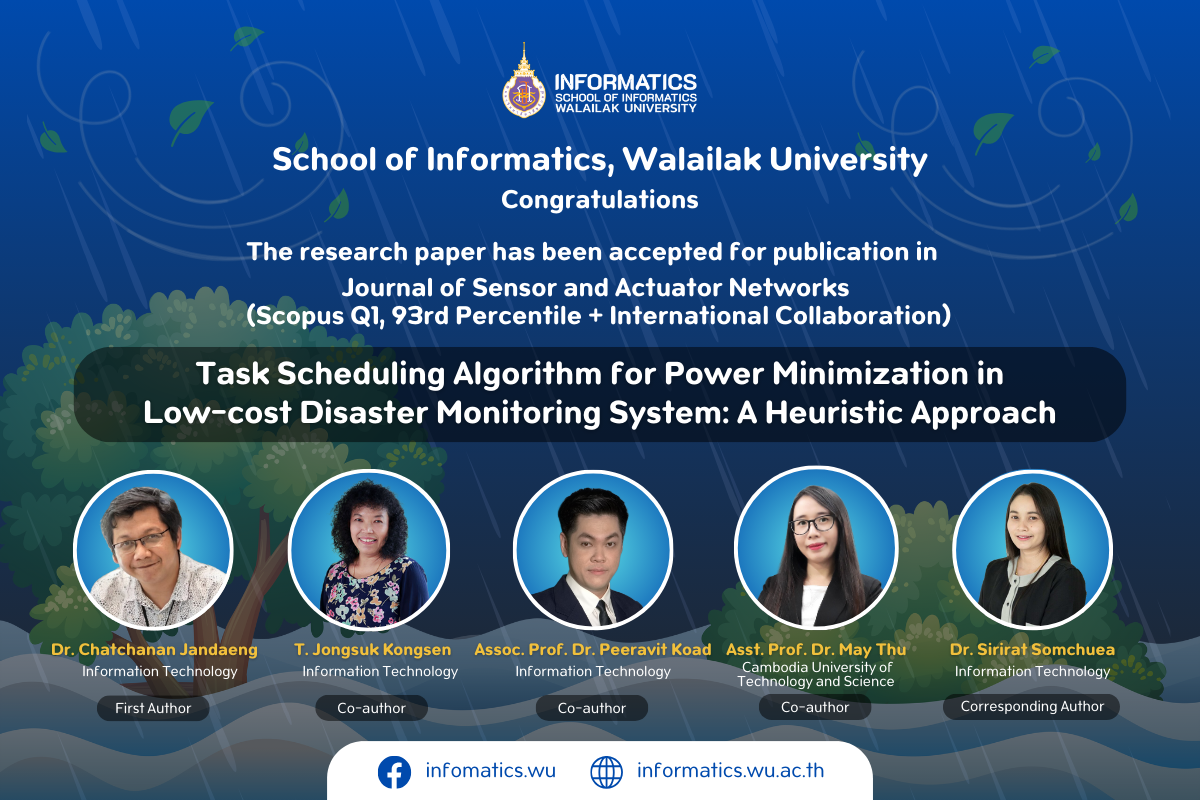 INFORMATICS
SCHOOL OF INFORMATICS
WALAILAK UNIVERSITY

School of Informatics, Walailak University
Congratulations

The research paper has been accepted for publication in
Journal of Sensor and Actuator Networks
(Scopus Q1, 93rd Percentile + International Collaboration)

Task Scheduling Algorithm for Power Minimization in Low-cost Disaster Monitoring System: A Heuristic Approach

Dr. Chatchanan Jandaeng
Information Technology
First Author

T. Jongsuk Kongsen
Information Technology
Co-author

Assoc. Prof. Dr. Peeravit Koad
Information Technology
Co-author

Asst. Prof. Dr. May Thu
Cambodia University of Technology and Science
Co-author

Dr. Sirirat Somchuea
Information Technology
Corresponding Author

infomatics.wu
informatics.wu.ac.th